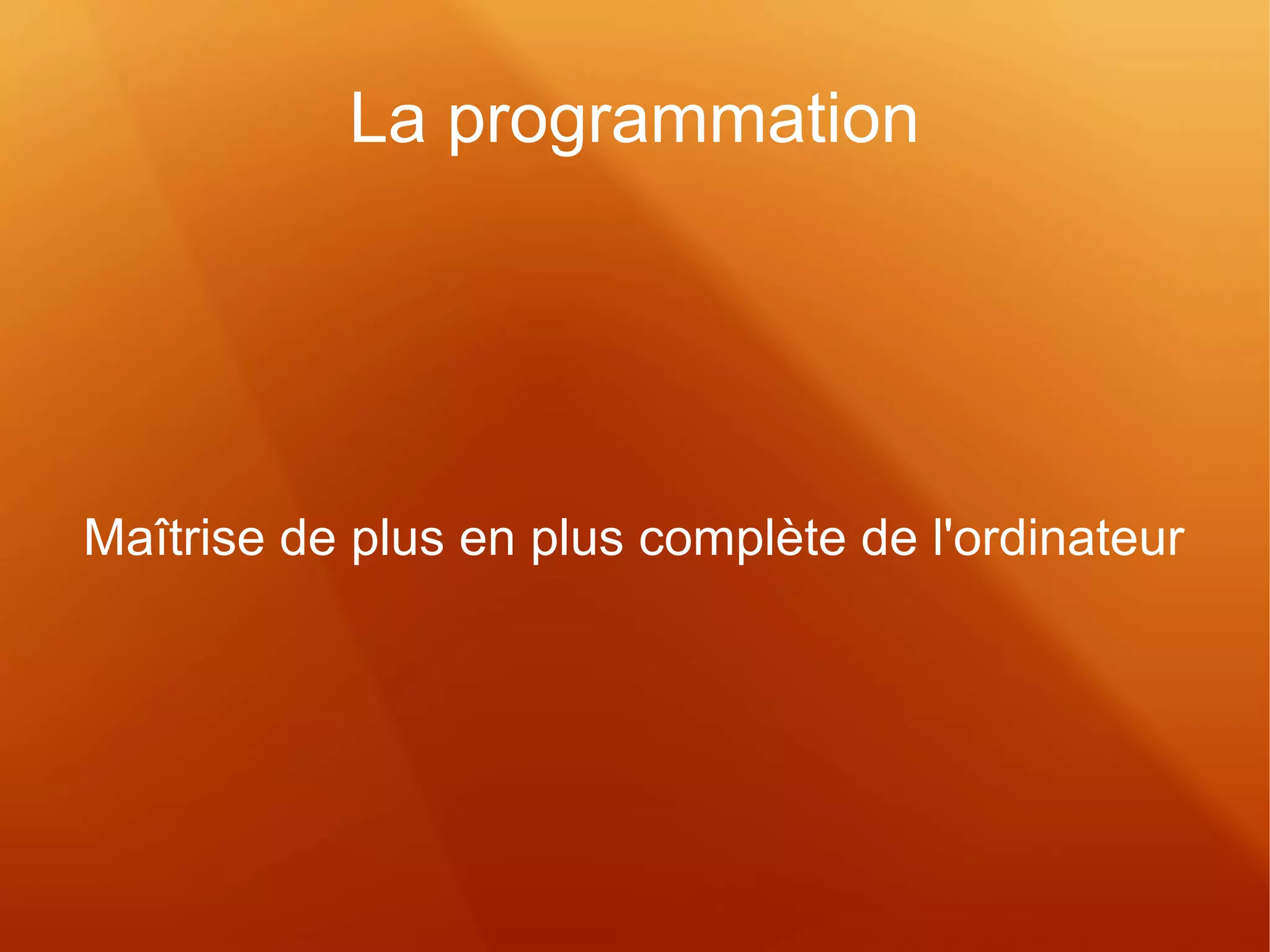 La programmation

Maîtrise de plus en plus complète de l'ordinateur